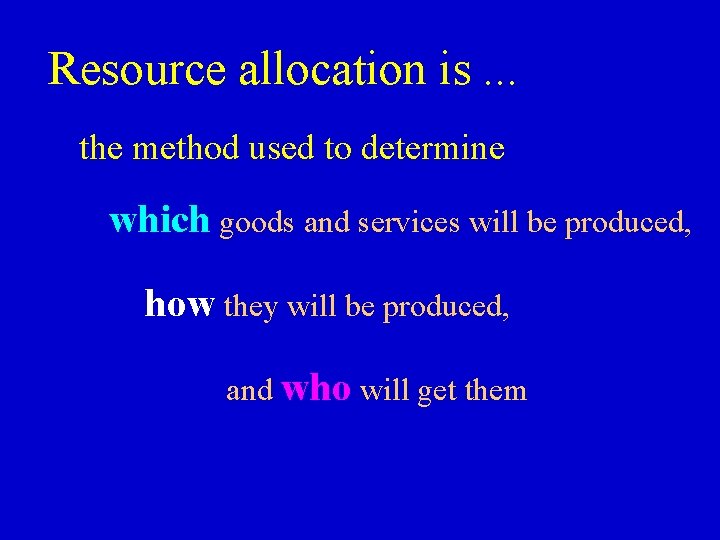 Resource allocation is ...

the method used to determine

which goods and services will be produced,

how they will be produced,

and who will get them